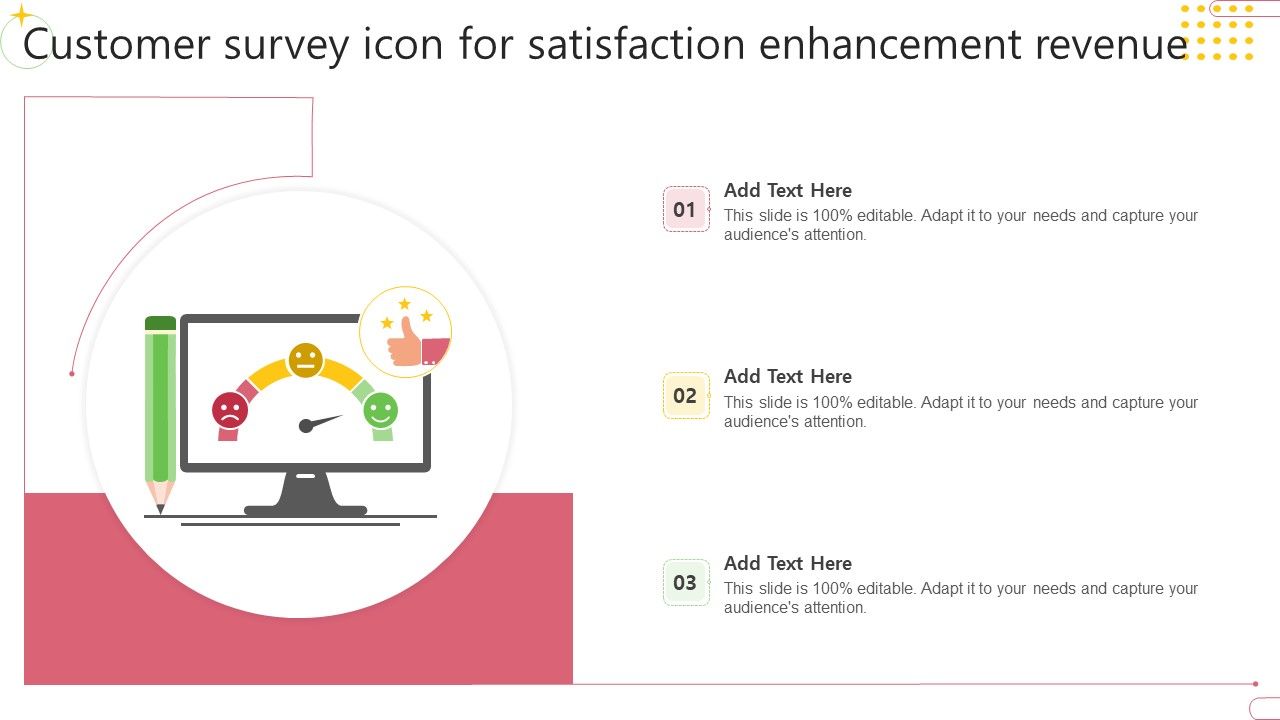 Customer survey icon for satisfaction enhancement revenue

01
Add Text Here
This slide is 100% editable. Adapt it to your needs and capture your audience's attention.

02
Add Text Here
This slide is 100% editable. Adapt it to your needs and capture your audience's attention.

03
Add Text Here
This slide is 100% editable. Adapt it to your needs and capture your audience's attention.